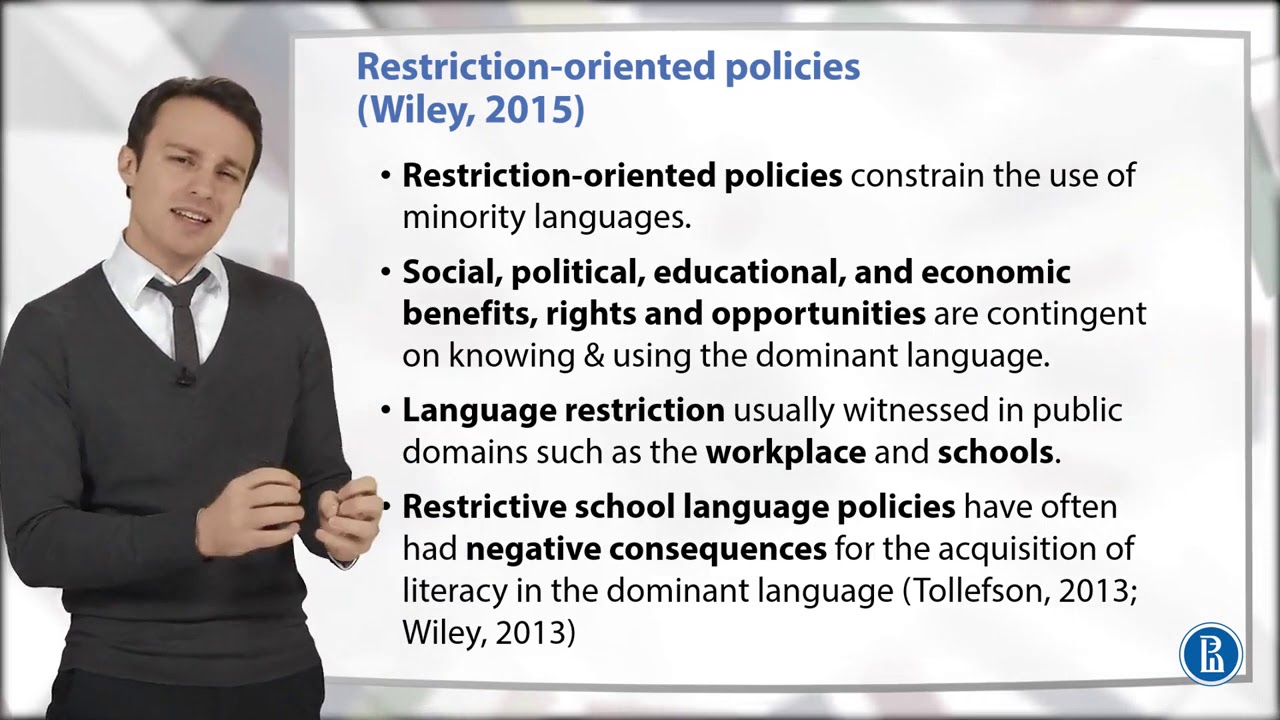 Restriction-oriented policies (Wiley, 2015)

• Restriction-oriented policies constrain the use of minority languages.

• Social, political, educational, and economic benefits, rights and opportunities are contingent on knowing & using the dominant language.

• Language restriction usually witnessed in public domains such as the workplace and schools.

• Restrictive school language policies have often had negative consequences for the acquisition of literacy in the dominant language (Tollefson, 2013; Wiley, 2013)